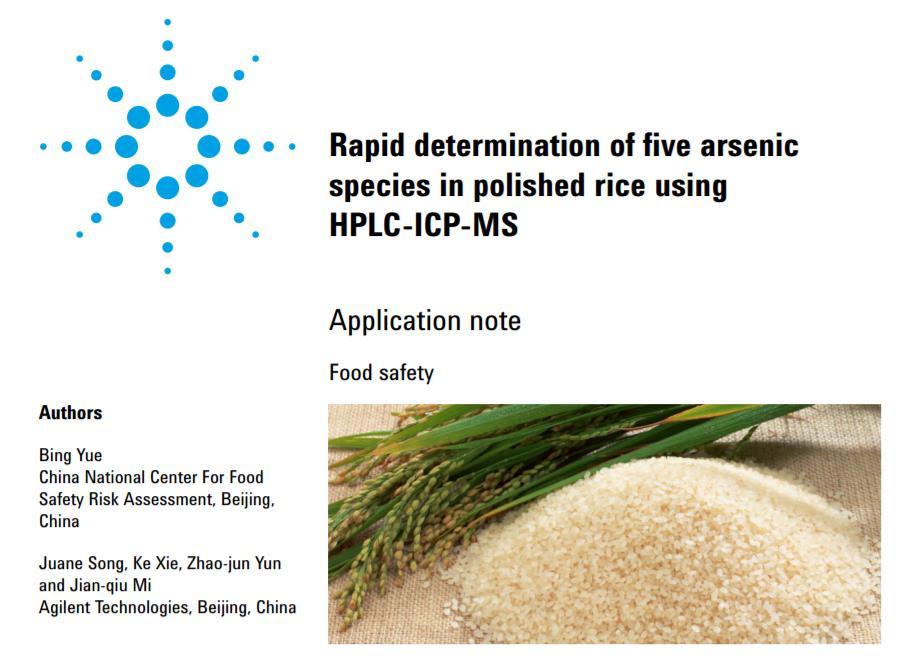 Rapid determination of five arsenic species in polished rice using HPLC-ICP-MS

Application note

Food safety

Authors

Bing Yue
China National Center For Food Safety Risk Assessment, Beijing, China

Juane Song, Ke Xie, Zhao-jun Yun and Jian-qiu Mi
Agilent Technologies, Beijing, China